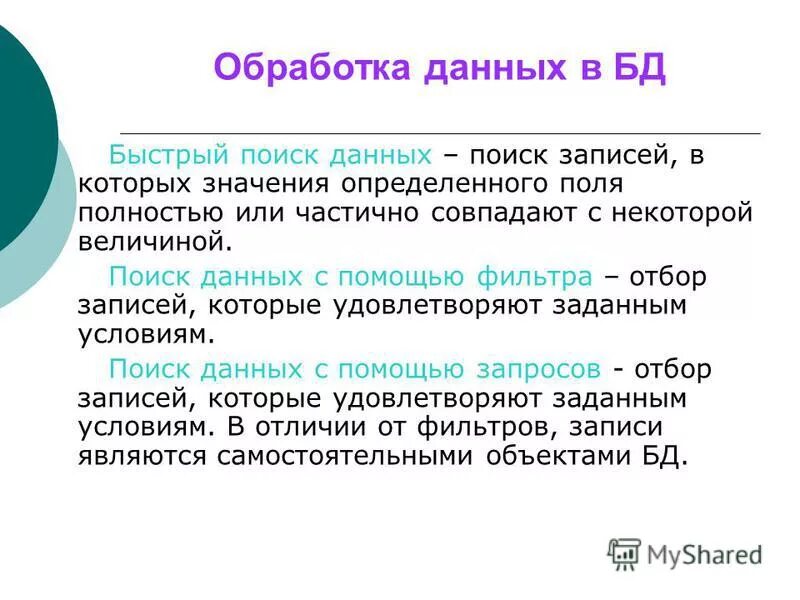 Обработка данных в БД

Быстрый поиск данных – поиск записей, в которых значения определенного поля полностью или частично совпадают с некоторой величиной.

Поиск данных с помощью фильтра – отбор записей, которые удовлетворяют заданным условиям.

Поиск данных с помощью запросов - отбор записей, которые удовлетворяют заданным условиям. В отличии от фильтров, записи являются самостоятельными объектами БД.

MyShared